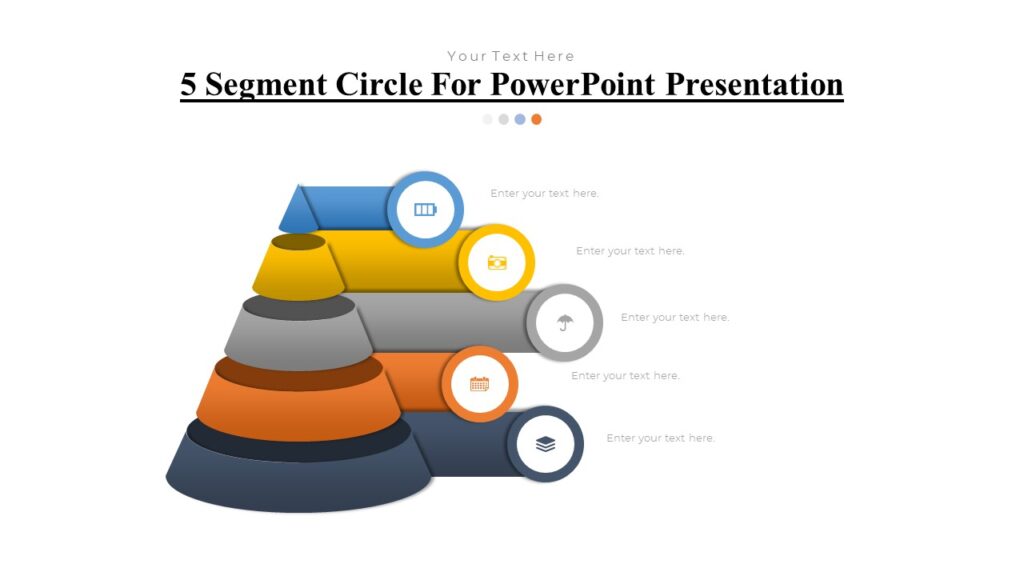 Your Text Here

5 Segment Circle For PowerPoint Presentation

Enter your text here.

Enter your text here.

Enter your text here.

Enter your text here.

Enter your text here.